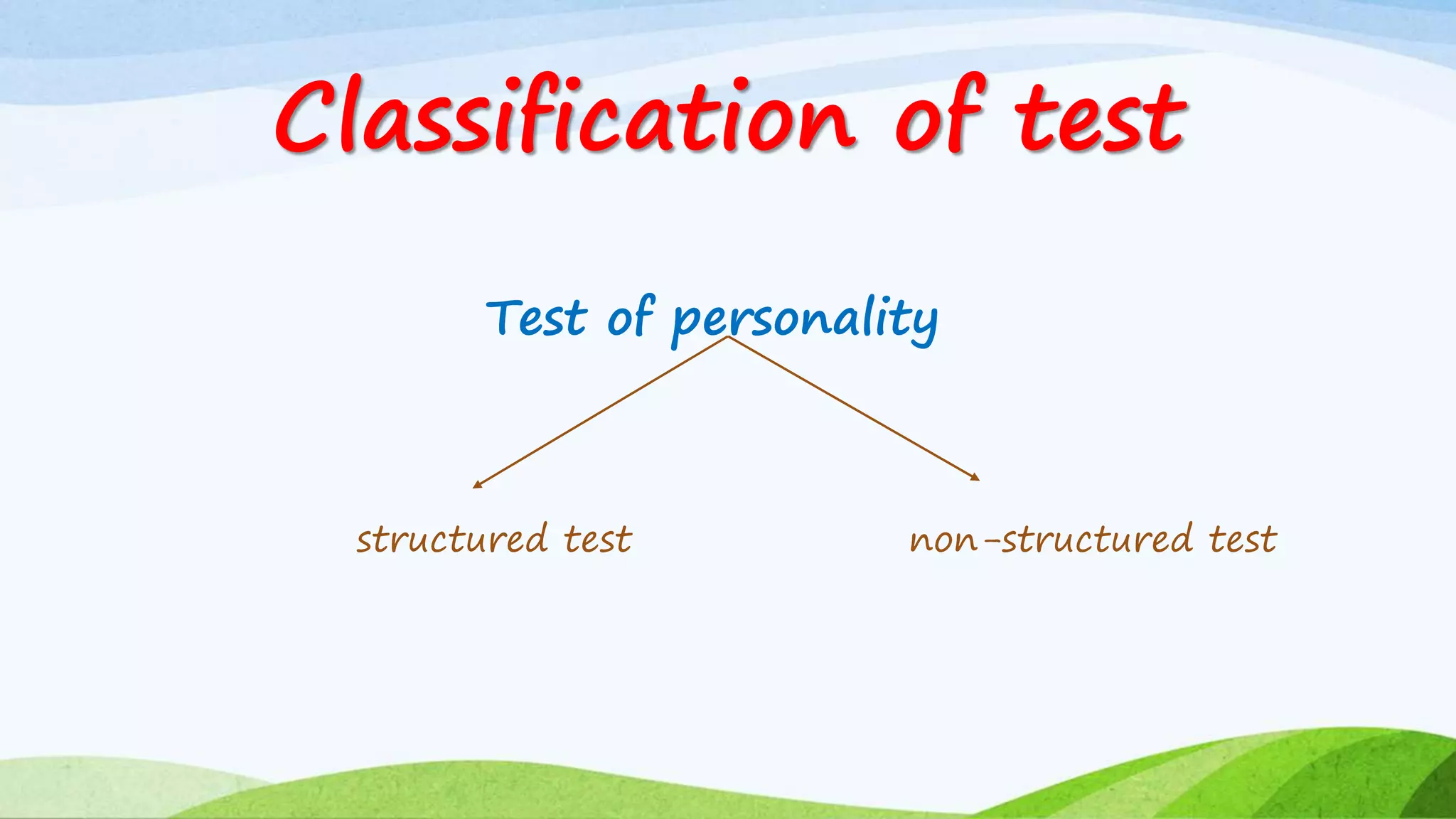 Classification of test

Test of personality

structured test

non-structured test